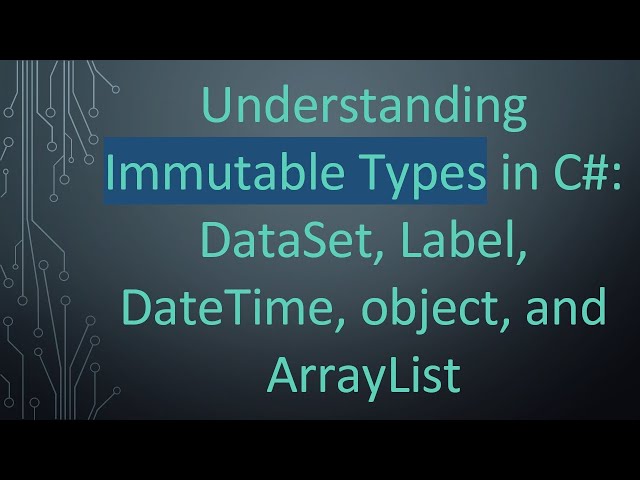 Understanding Immutable Types in C#: DataSet, Label, DateTime, object, and ArrayList